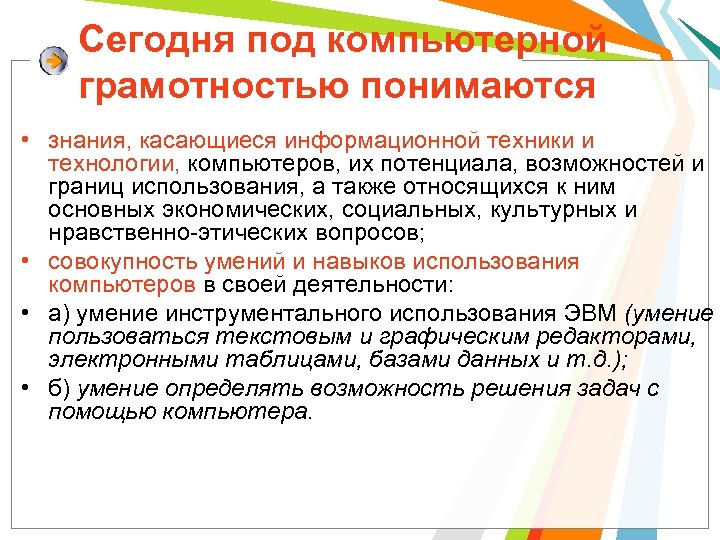 Сегодня под компьютерной грамотностью понимаются

• знания, касающиеся информационной техники и технологии, компьютеров, их потенциала, возможностей и границ использования, а также относящихся к ним основных экономических, социальных, культурных и нравственно-этических вопросов;

• совокупность умений и навыков использования компьютеров в своей деятельности:

• а) умение инструментального использования ЭВМ (умение пользоваться текстовым и графическим редакторами, электронными таблицами, базами данных и т.д.);

• б) умение определять возможность решения задач с помощью компьютера.